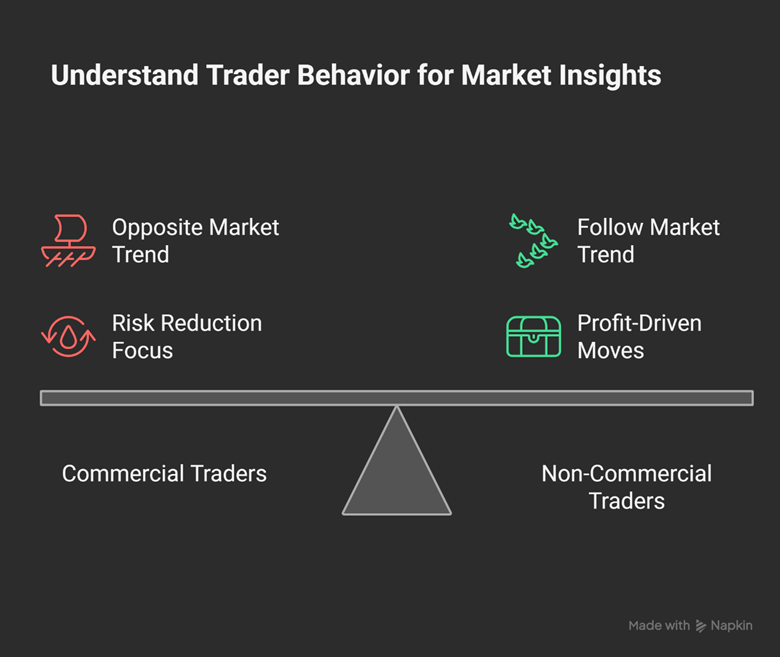 Understand Trader Behavior for Market Insights

Opposite Market Trend

Risk Reduction Focus

Follow Market Trend

Profit-Driven Moves

Commercial Traders

Non-Commercial Traders

Made with Napkin